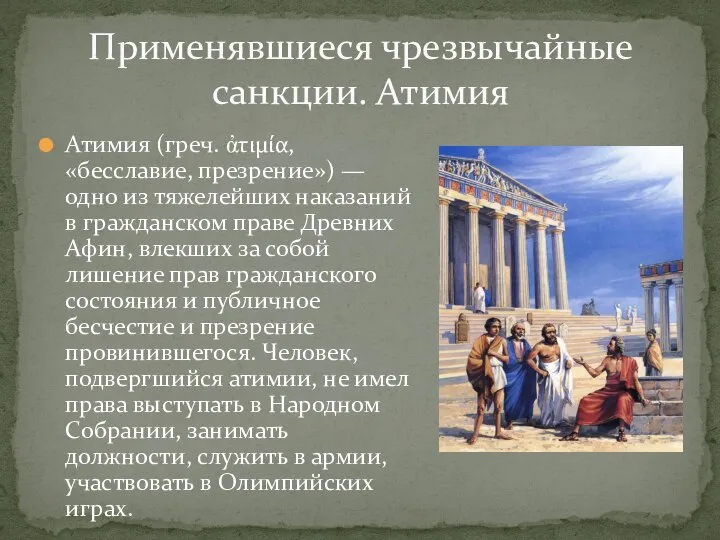 Применявшиеся чрезвычайные санкции. Атимия

Атимия (греч. ἀτιμία, «бесславие, презрение») — одно из тяжелейших наказаний в гражданском праве Древних Афин, влекших за собой лишение прав гражданского состояния и публичное бесчестие и презрение провинившегося. Человек, подвергшийся атимии, не имел права выступать в Народном Собрании, занимать должности, служить в армии, участвовать в Олимпийских играх.